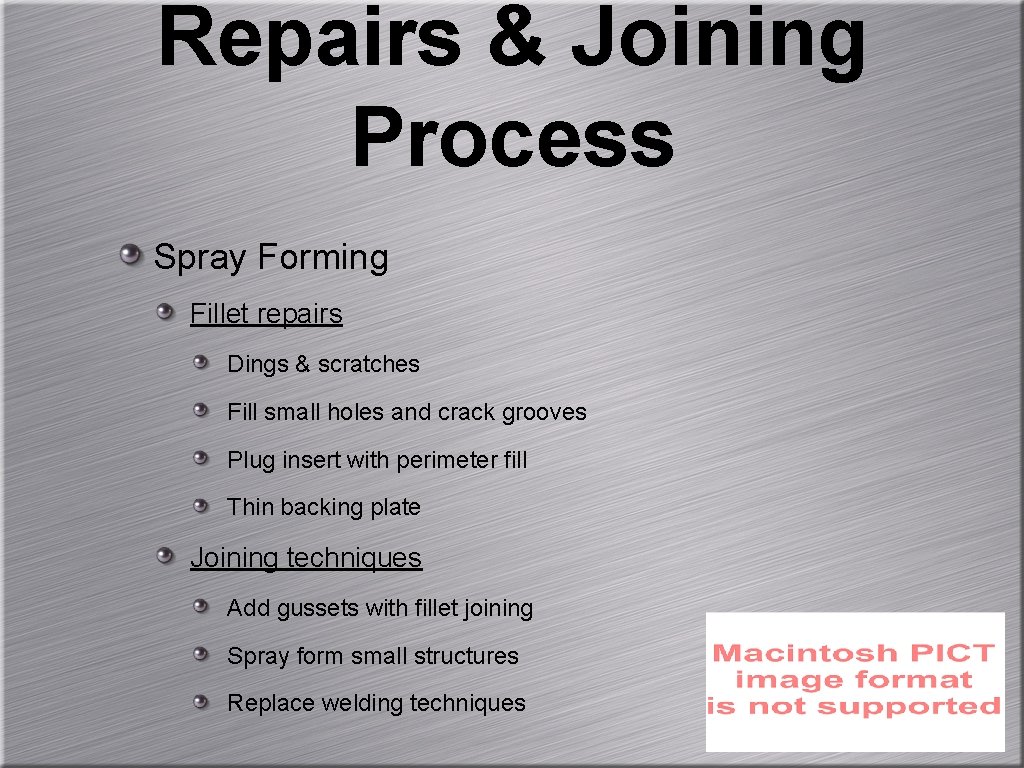 Repairs & Joining Process

Spray Forming

Fillet repairs

Dings & scratches

Fill small holes and crack grooves

Plug insert with perimeter fill

Thin backing plate

Joining techniques

Add gussets with fillet joining

Spray form small structures

Replace welding techniques

Macintosh PICT image format is not supported